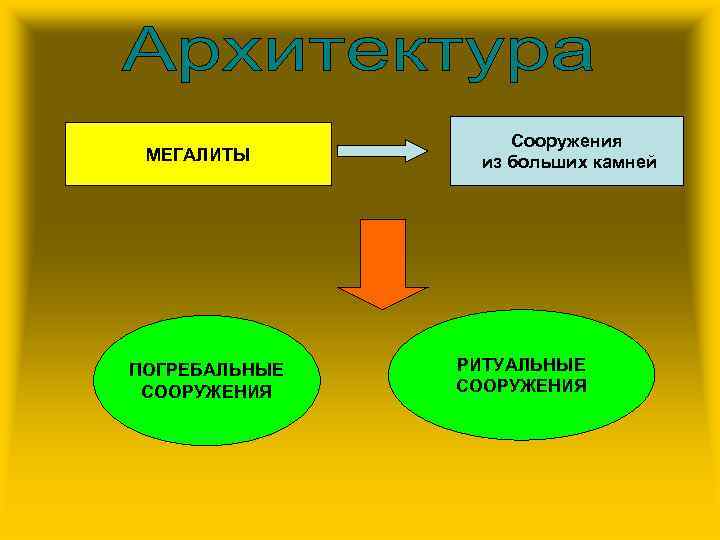 Архитектура

МЕГАЛИТЫ

Сооружения из больших камней

ПОГРЕБАЛЬНЫЕ СООРУЖЕНИЯ

РИТУАЛЬНЫЕ СООРУЖЕНИЯ